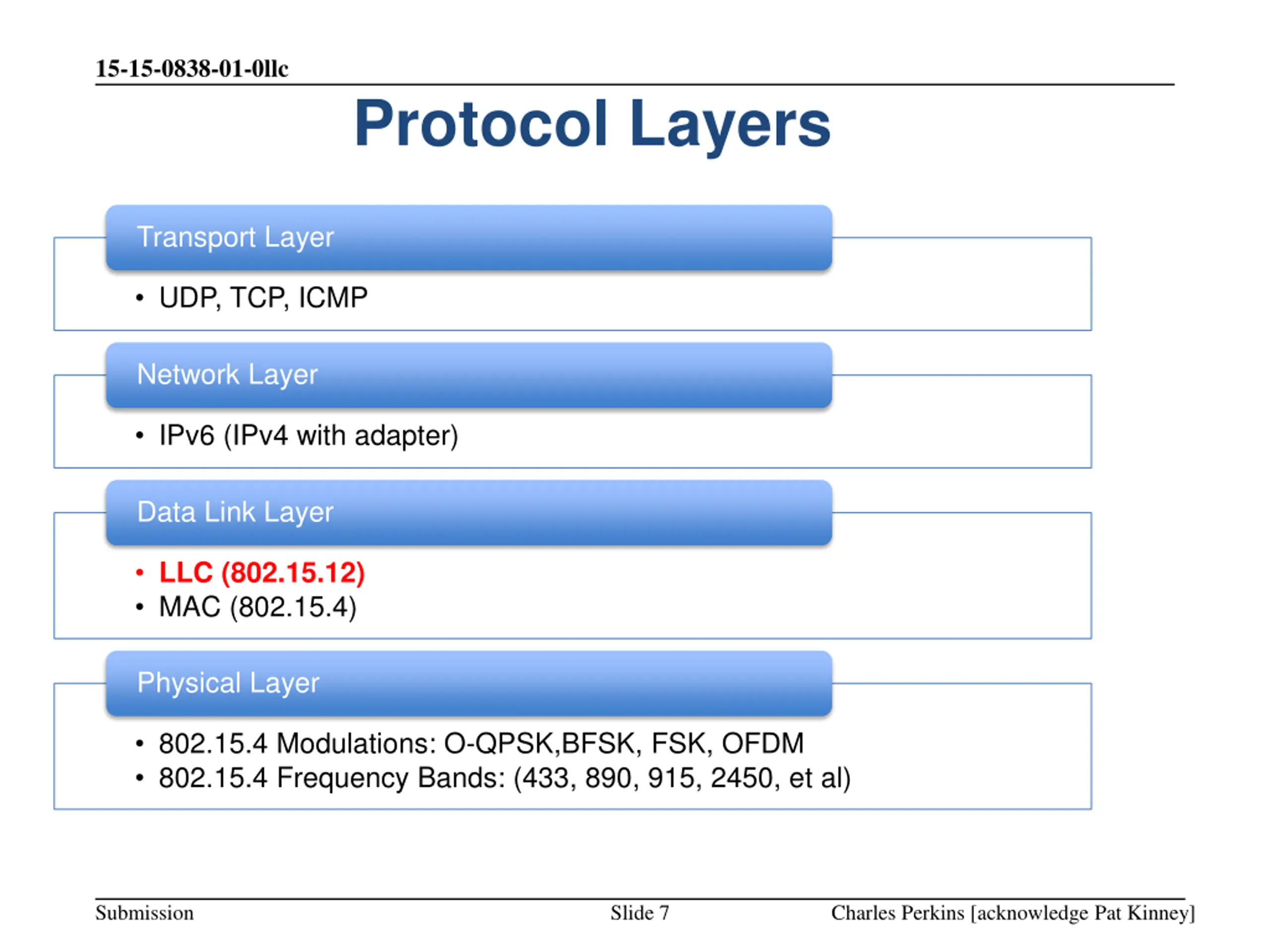 15-15-0838-01-0llc

Protocol Layers

Transport Layer

• UDP, TCP, ICMP

Network Layer

• IPv6 (IPv4 with adapter)

Data Link Layer

• LLC (802.15.12)
• MAC (802.15.4)

Physical Layer

• 802.15.4 Modulations: O-QPSK,BFSK, FSK, OFDM
• 802.15.4 Frequency Bands: (433, 890, 915, 2450, et al)

Submission Slide 7 Charles Perkins [acknowledge Pat Kinney]